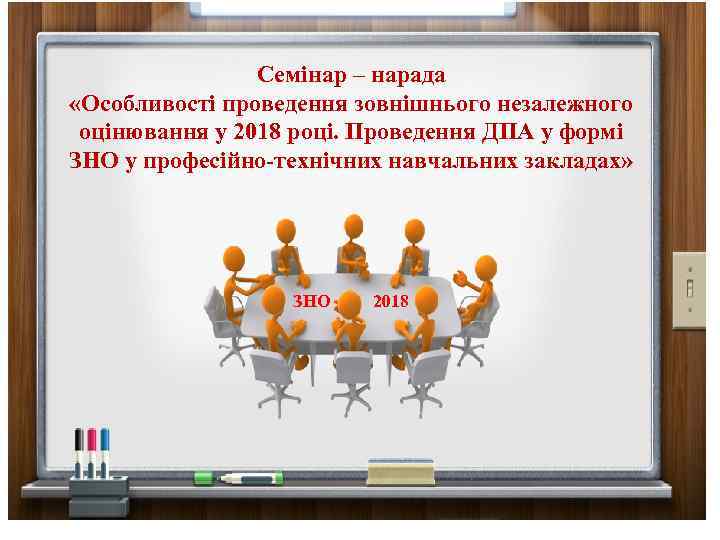 Семінар – нарада
«Особливості проведення зовнішнього незалежного оцінювання у 2018 році. Проведення ДПА у формі ЗНО у професійно-технічних навчальних закладах»

ЗНО - 2018